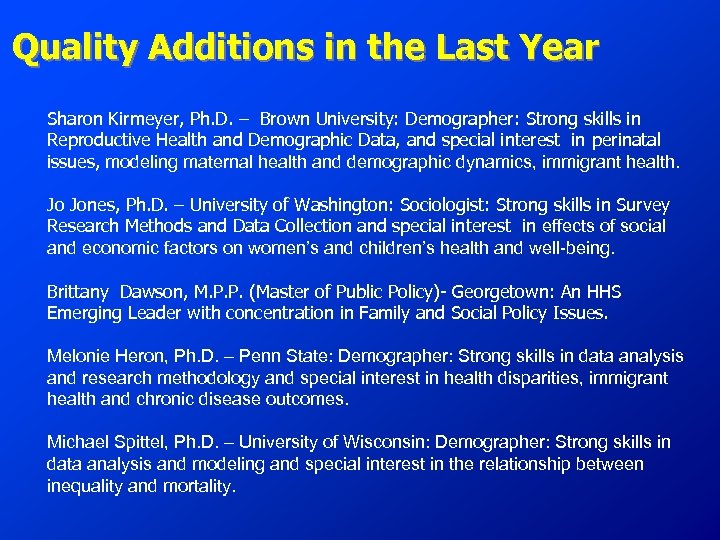 Quality Additions in the Last Year

Sharon Kirmeyer, Ph.D. – Brown University: Demographer: Strong skills in Reproductive Health and Demographic Data, and special interest in perinatal issues, modeling maternal health and demographic dynamics, immigrant health.

Jo Jones, Ph.D. – University of Washington: Sociologist: Strong skills in Survey Research Methods and Data Collection and special interest in effects of social and economic factors on women's and children's health and well-being.

Brittany Dawson, M.P.P. (Master of Public Policy)- Georgetown: An HHS Emerging Leader with concentration in Family and Social Policy Issues.

Melonie Heron, Ph.D. – Penn State: Demographer: Strong skills in data analysis and research methodology and special interest in health disparities, immigrant health and chronic disease outcomes.

Michael Spittel, Ph.D. – University of Wisconsin: Demographer: Strong skills in data analysis and modeling and special interest in the relationship between inequality and mortality.